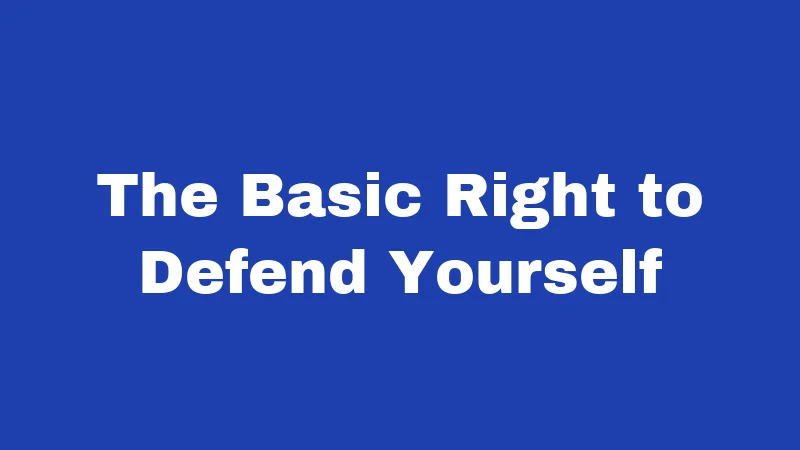 The Basic Right to Defend Yourself